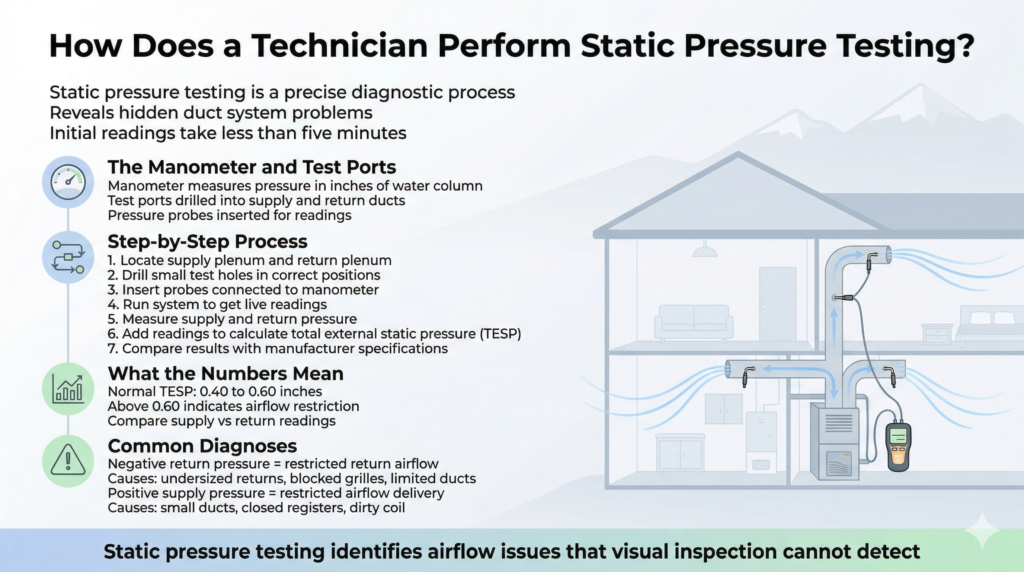 How Does a Technician Perform Static Pressure Testing?

Static pressure testing is a precise diagnostic process
Reveals hidden duct system problems
Initial readings take less than five minutes

The Manometer and Test Ports
Manometer measures pressure in inches of water column
Test ports drilled into supply and return ducts
Pressure probes inserted for readings

Step-by-Step Process
1. Locate supply plenum and return plenum
2. Drill small test holes in correct positions
3. Insert probes connected to manometer
4. Run system to get live readings
5. Measure supply and return pressure
6. Add readings to calculate total external static pressure (TESP)
7. Compare results with manufacturer specifications

What the Numbers Mean
Normal TESP: 0.40 to 0.60 inches
Above 0.60 indicates airflow restriction
Compare supply vs return readings

Common Diagnoses
Negative return pressure = restricted return airflow
Causes: undersized returns, blocked grilles, limited ducts
Positive supply pressure = restricted airflow delivery
Causes: small ducts, closed registers, dirty coil

Static pressure testing identifies airflow issues that visual inspection cannot detect